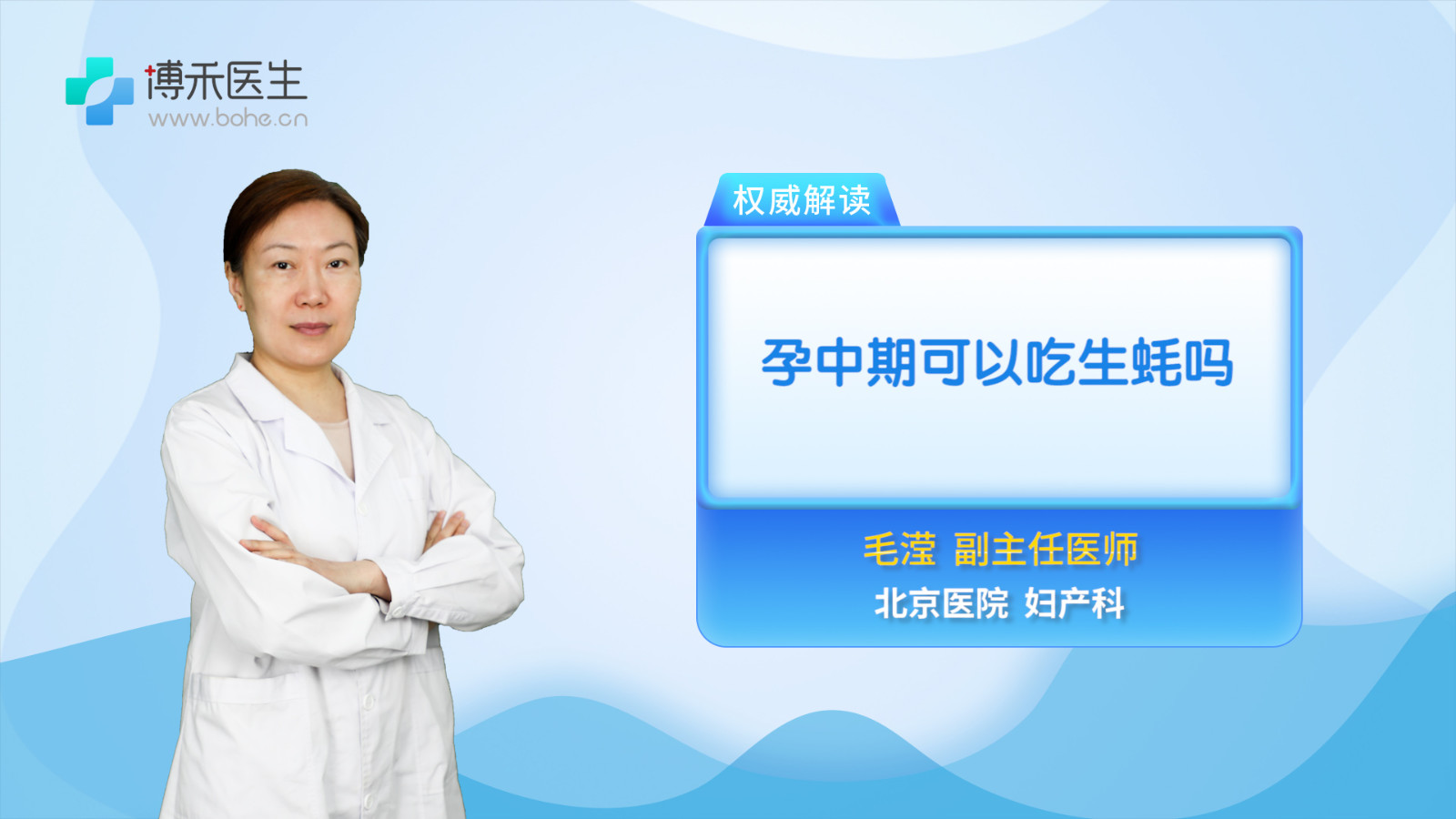 博禾医生
www.bohe.cn

权威解读

孕中期可以吃生蚝吗

毛滢 副主任医师
北京医院 妇产科